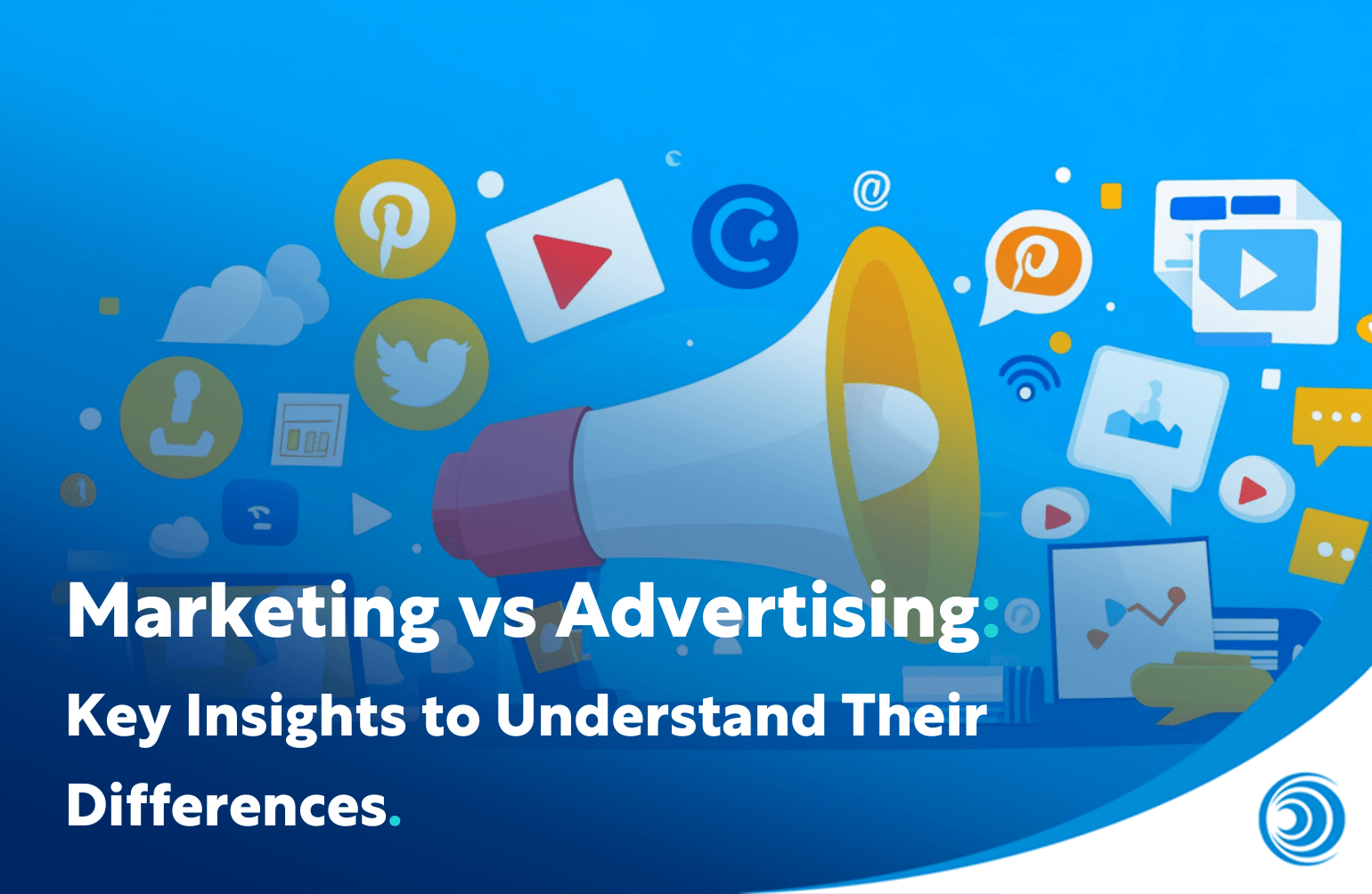 Marketing vs Advertising:

Key Insights to Understand Their Differences.